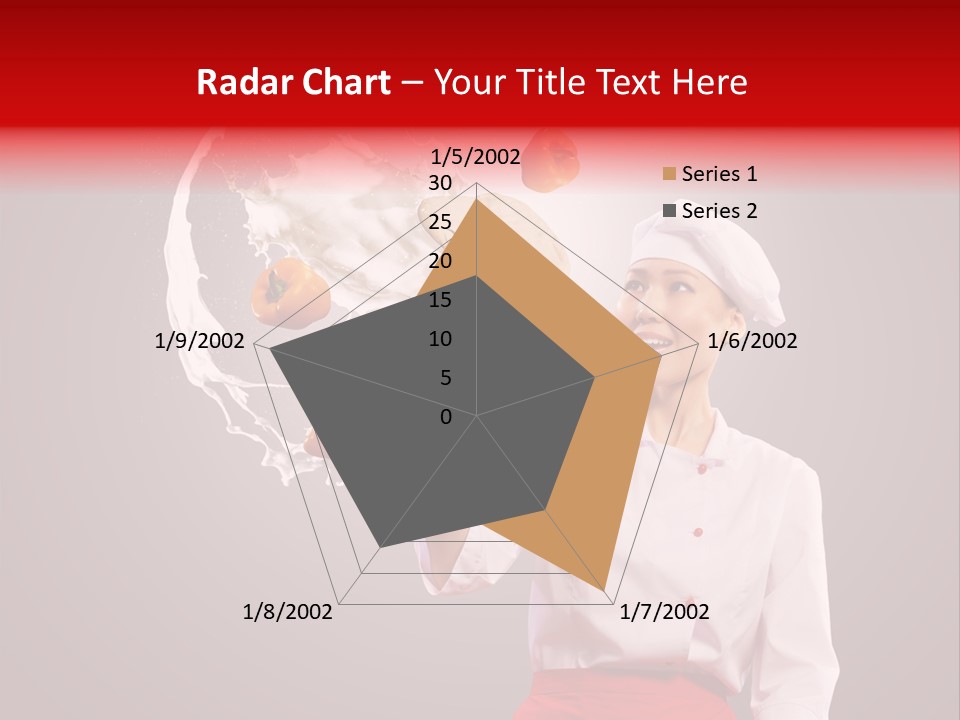 Radar Chart – Your Title Text Here

1/5/2002
30
25
20
15
10
5
0
1/6/2002
1/7/2002
1/8/2002
1/9/2002

Series 1
Series 2